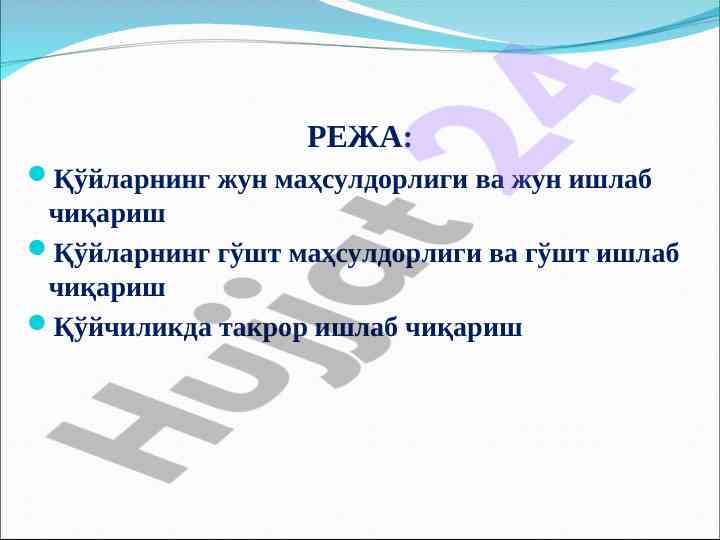 РЕЖА:

Қўйларнинг жун маҳсулдорлиги ва жун ишлаб чиқариш

Қўйларнинг гўшт маҳсулдорлиги ва гўшт ишлаб чиқариш

Қўйчиликда такрор ишлаб чиқариш

Hujjat 24